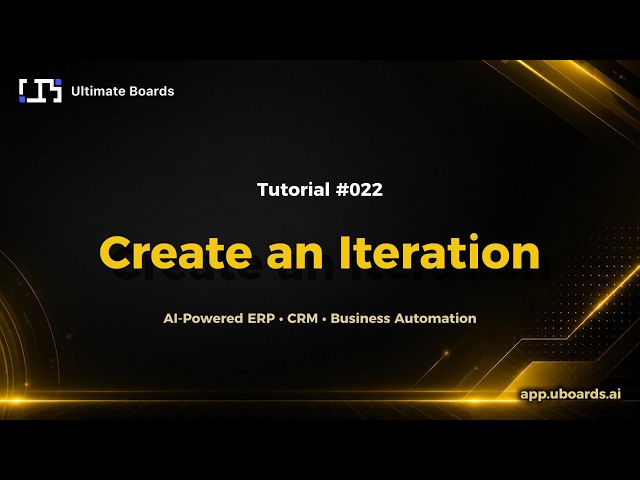 Ultimate Boards

Tutorial #022

Create an Iteration

AI-Powered ERP • CRM • Business Automation

app.uboards.ai